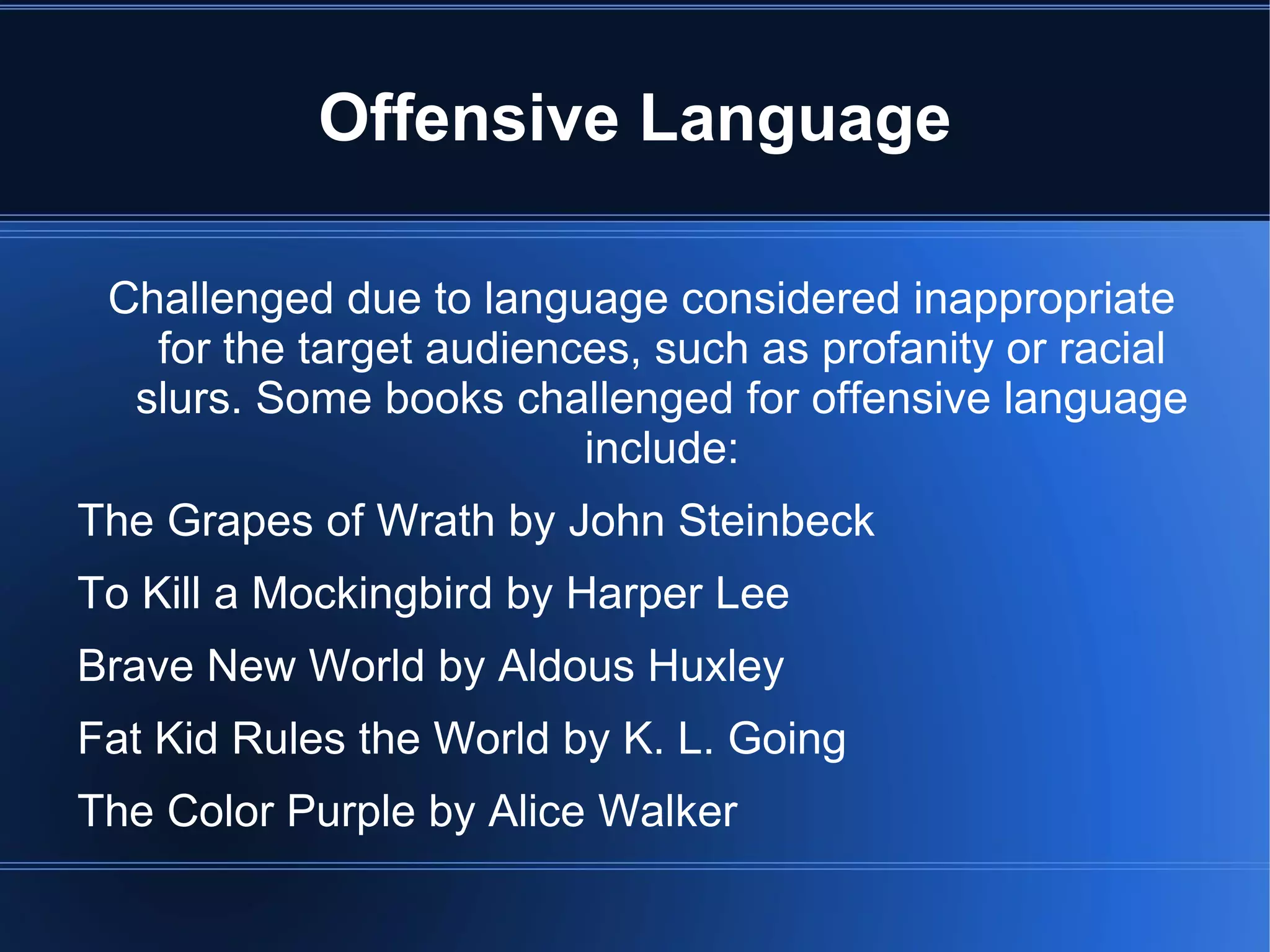 Offensive Language

Challenged due to language considered inappropriate for the target audiences, such as profanity or racial slurs. Some books challenged for offensive language include:

The Grapes of Wrath by John Steinbeck

To Kill a Mockingbird by Harper Lee

Brave New World by Aldous Huxley

Fat Kid Rules the World by K. L. Going

The Color Purple by Alice Walker